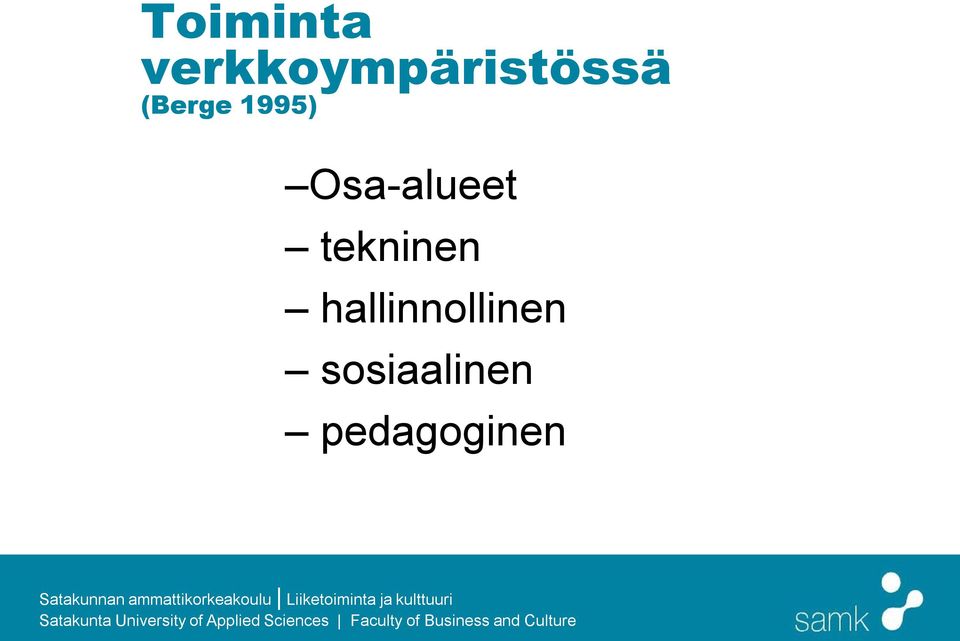 Toiminta verkkoympäristössä
(Berge 1995)

–Osa-alueet
– tekninen
– hallinnollinen
– sosiaalinen
– pedagoginen

Satakunnan ammattikorkeakoulu | Liiketoiminta ja kulttuuri
Satakunta University of Applied Sciences | Faculty of Business and Culture

samk